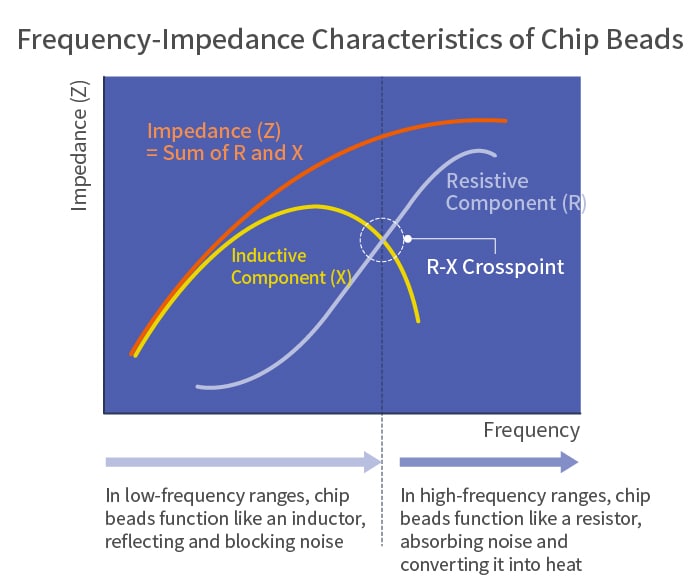 Frequency-Impedance Characteristics of Chip Beads

Impedance (Z)

Impedance (Z)
= Sum of R and X

Resistive
Component (R)

Inductive
Component (X)

R-X Crosspoint

Frequency

In low-frequency ranges, chip beads function like an inductor, reflecting and blocking noise

In high-frequency ranges, chip beads function like a resistor, absorbing noise and converting it into heat